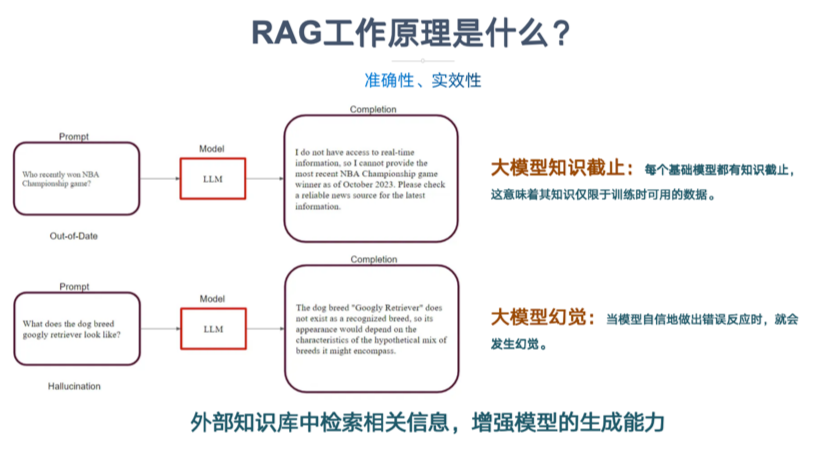 RAG工作原理是什么？

准确性、实效性

Prompt

Who recently won NBA Championship game?

Out-of-Date

Model

LLM

Completion

I do not have access to real-time information, so I cannot provide the most recent NBA Championship game winner as of October 2023. Please check a reliable news source for the latest information.

大模型知识截止：每个基础模型都有知识截止，这意味着其知识仅限于训练时可用的数据。

Prompt

What does the dog breed googly retriever look like?

Hallucination

Model

LLM

Completion

The dog breed "Googly Retriever" does not exist as a recognized breed, so its appearance would depend on the characteristics of the hypothetical mix of breeds it might encompass.

大模型幻觉：当模型自信地做出错误反应时，就会发生幻觉。

外部知识库中检索相关信息，增强模型的生成能力